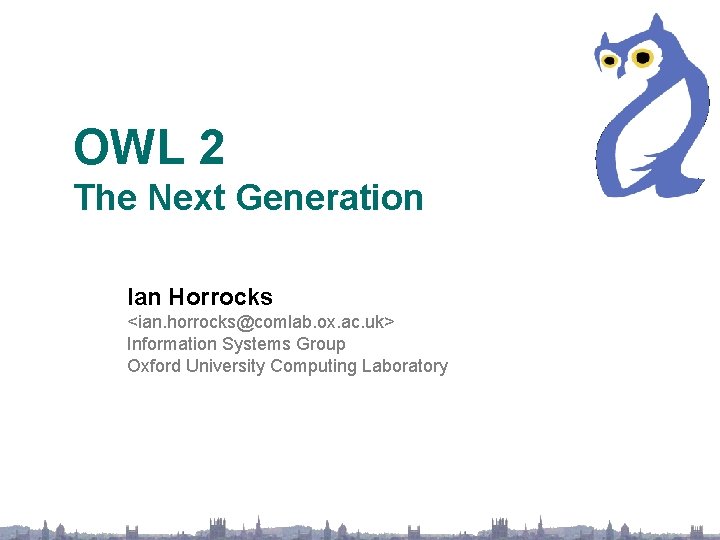 OWL 2
The Next Generation

Ian Horrocks
<ian.horrocks@comlab.ox.ac.uk>
Information Systems Group
Oxford University Computing Laboratory